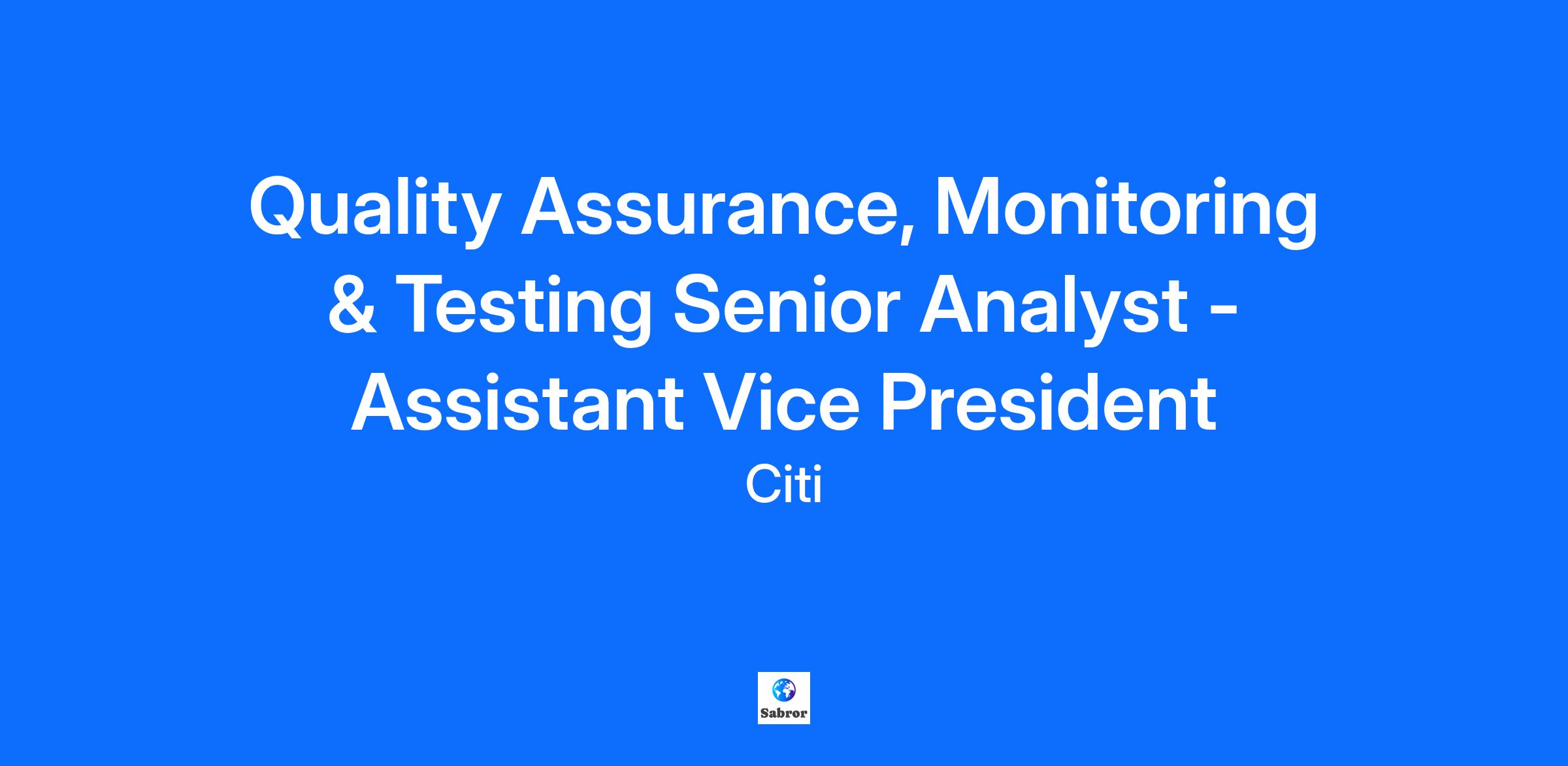 Quality Assurance, Monitoring & Testing Senior Analyst - Assistant Vice President

Citi

Sabror